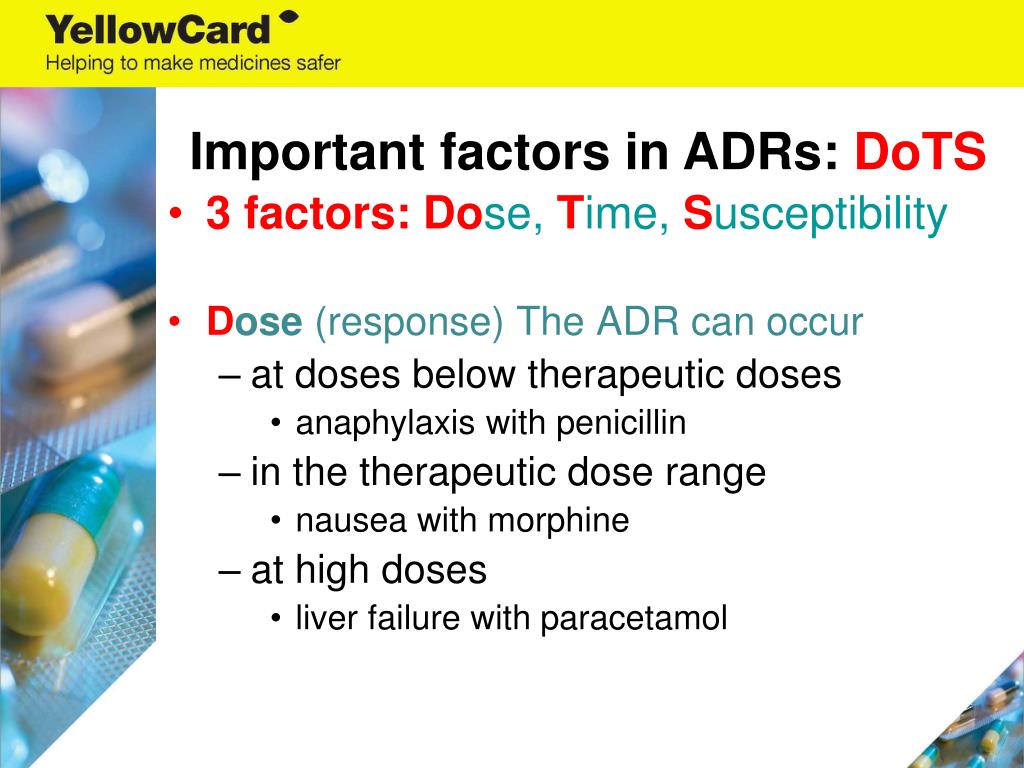 YellowCard
Helping to make medicines safer

Important factors in ADRs: DoTS

• 3 factors: Dose, Time, Susceptibility

• Dose (response) The ADR can occur
– at doses below therapeutic doses
• anaphylaxis with penicillin
– in the therapeutic dose range
• nausea with morphine
– at high doses
• liver failure with paracetamol